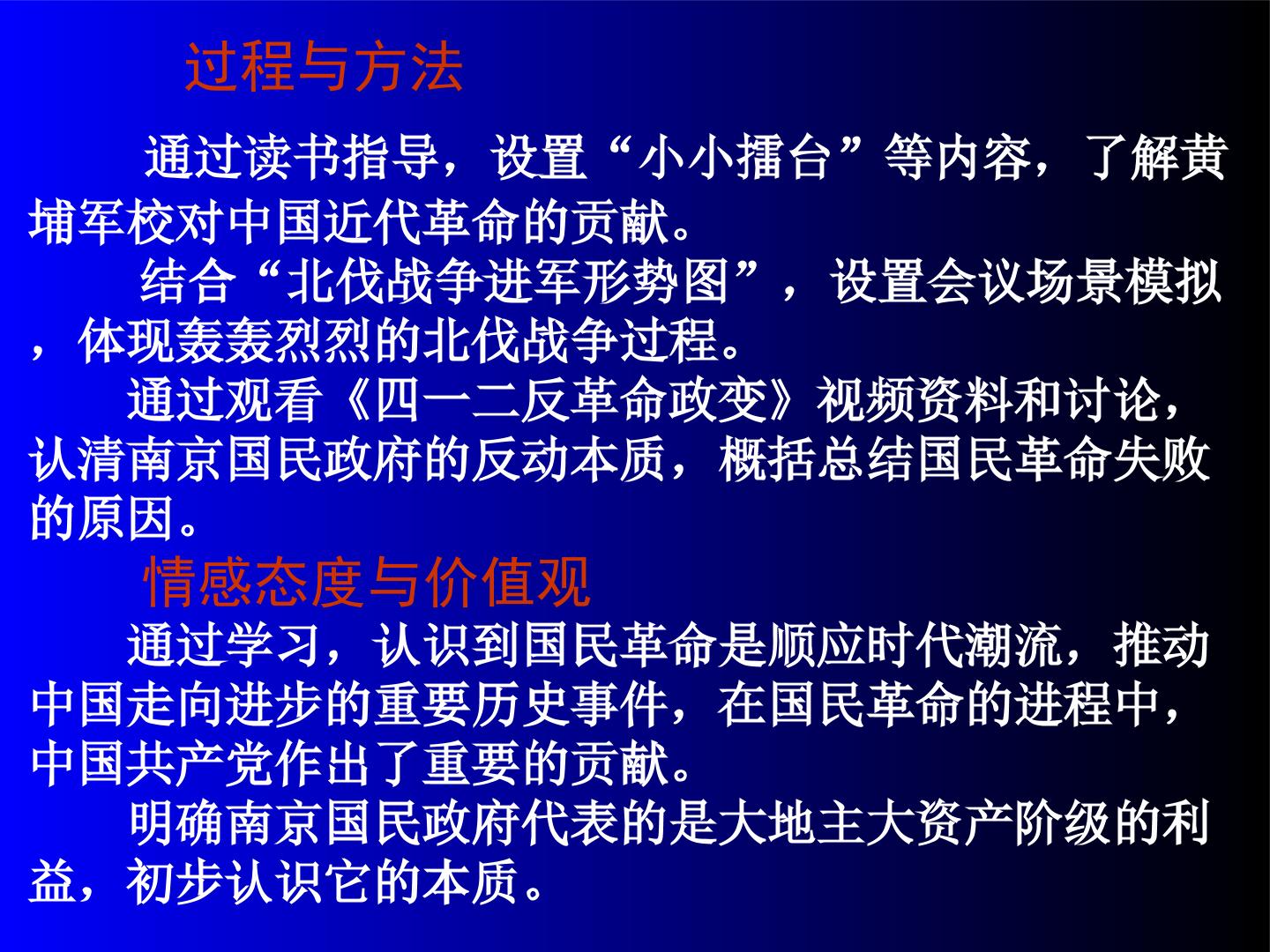 过程与方法

通过读书指导，设置“小小擂台”等内容，了解黄埔军校对中国近代革命的贡献。

结合“北伐战争进军形势图”，设置会议场景模拟，体现轰轰烈烈的北伐战争过程。

通过观看《四一二反革命政变》视频资料和讨论，认清南京国民政府的反动本质，概括总结国民革命失败的原因。

情感态度与价值观

通过学习，认识到国民革命是顺应时代潮流，推动中国走向进步的重要历史事件，在国民革命的进程中，中国共产党作出了重要的贡献。

明确南京国民政府代表的是大地主大资产阶级的利益，初步认识它的本质。